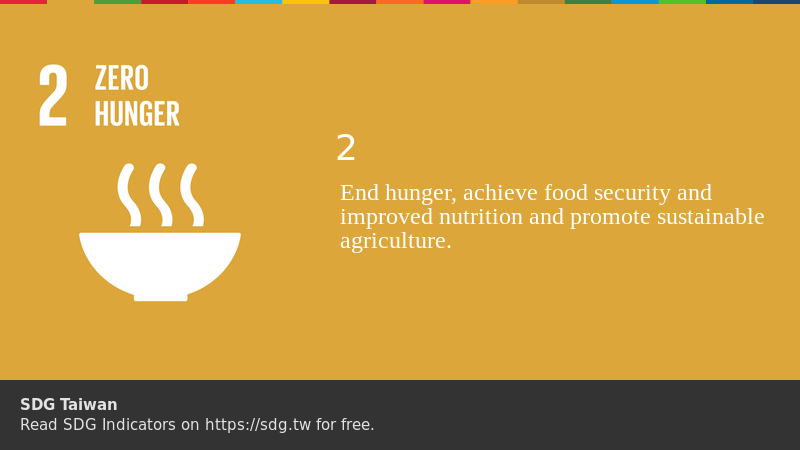 2 ZERO HUNGER

2

End hunger, achieve food security and improved nutrition and promote sustainable agriculture.

SDG Taiwan
Read SDG Indicators on https://sdg.tw for free.